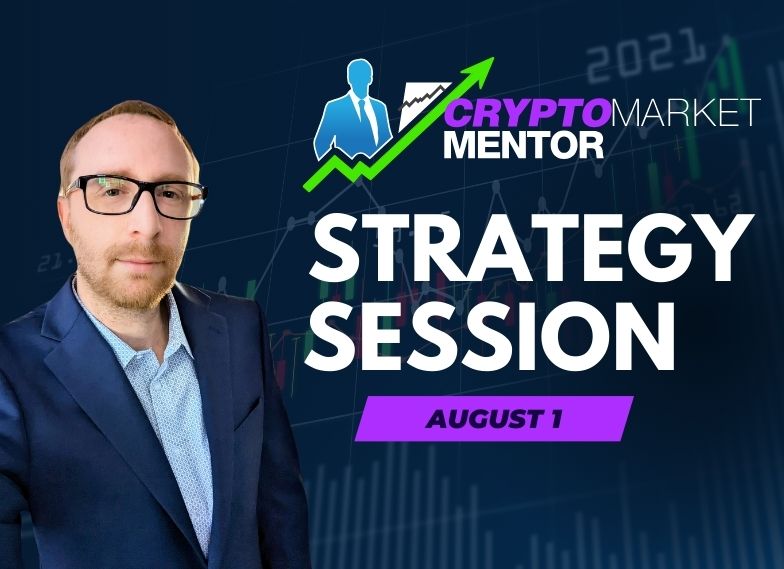 2021

CRYPTOMARKET MENTOR

STRATEGY SESSION

AUGUST 1